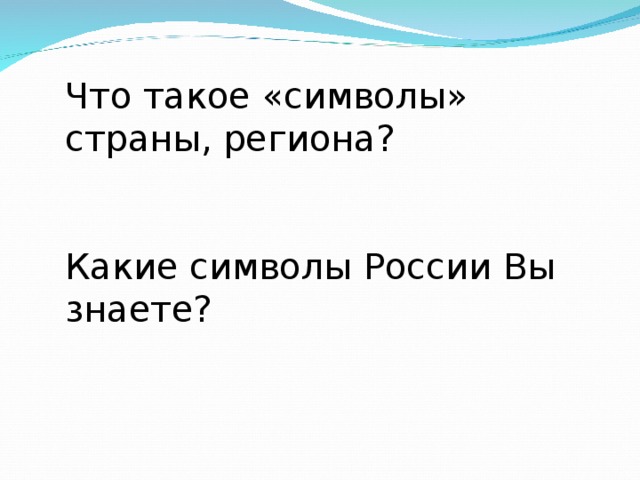 Что такое «символы» страны, региона?

Какие символы России Вы знаете?